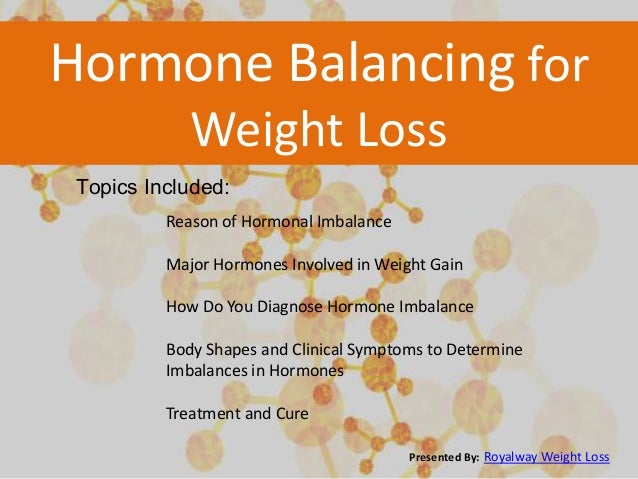 Hormone Balancing for Weight Loss

Topics Included:

Reason of Hormonal Imbalance

Major Hormones Involved in Weight Gain

How Do You Diagnose Hormone Imbalance

Body Shapes and Clinical Symptoms to Determine Imbalances in Hormones

Treatment and Cure

Presented By: Royalway Weight Loss